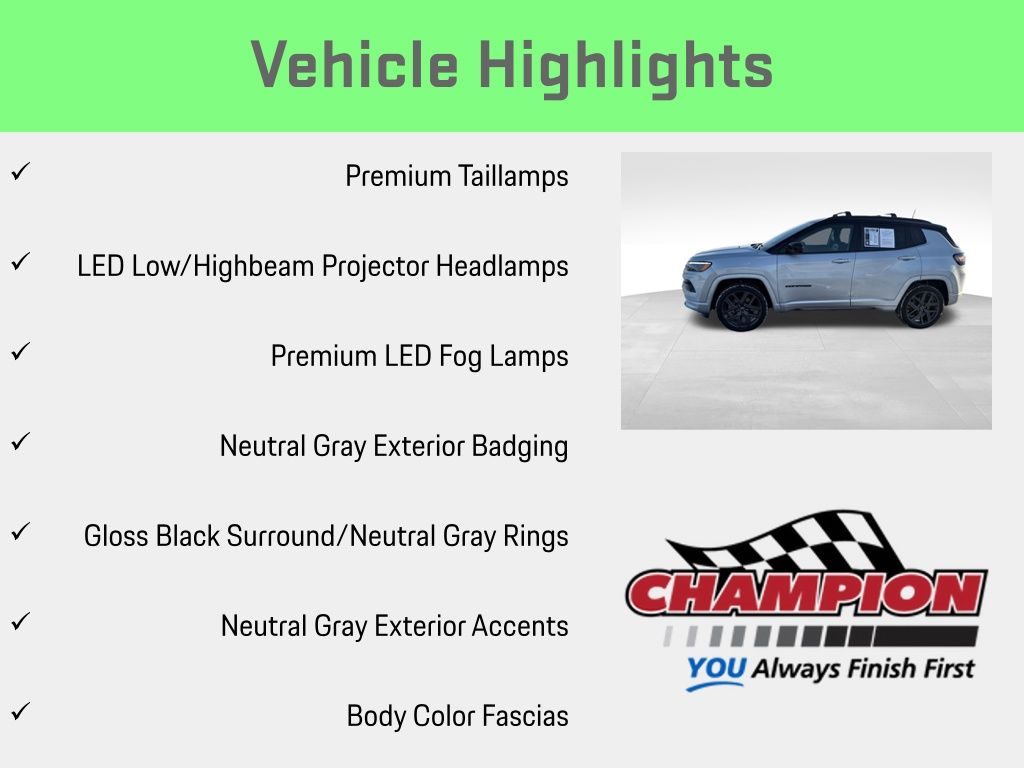 Vehicle Highlights

✓ Premium Taillamps

✓ LED Low/Highbeam Projector Headlamps

✓ Premium LED Fog Lamps

✓ Neutral Gray Exterior Badging

✓ Gloss Black Surround/Neutral Gray Rings

✓ Neutral Gray Exterior Accents

✓ Body Color Fascias

CHAMPION
YOU Always Finish First